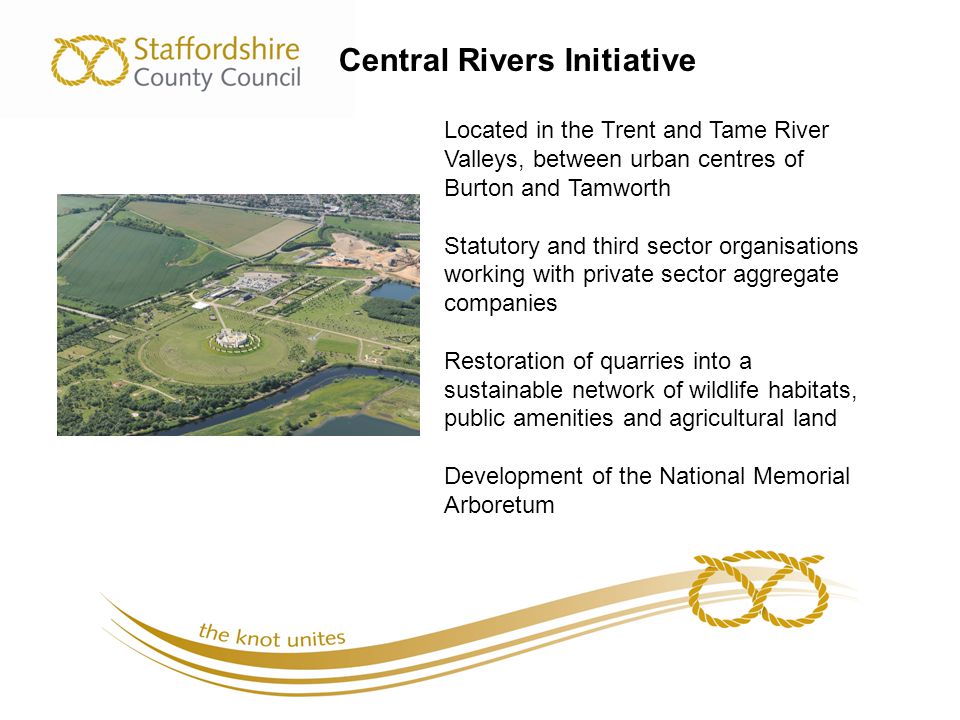 Staffordshire County Council

Central Rivers Initiative

Located in the Trent and Tame River Valleys, between urban centres of Burton and Tamworth

Statutory and third sector organisations working with private sector aggregate companies

Restoration of quarries into a sustainable network of wildlife habitats, public amenities and agricultural land

Development of the National Memorial Arboretum

the knot unites